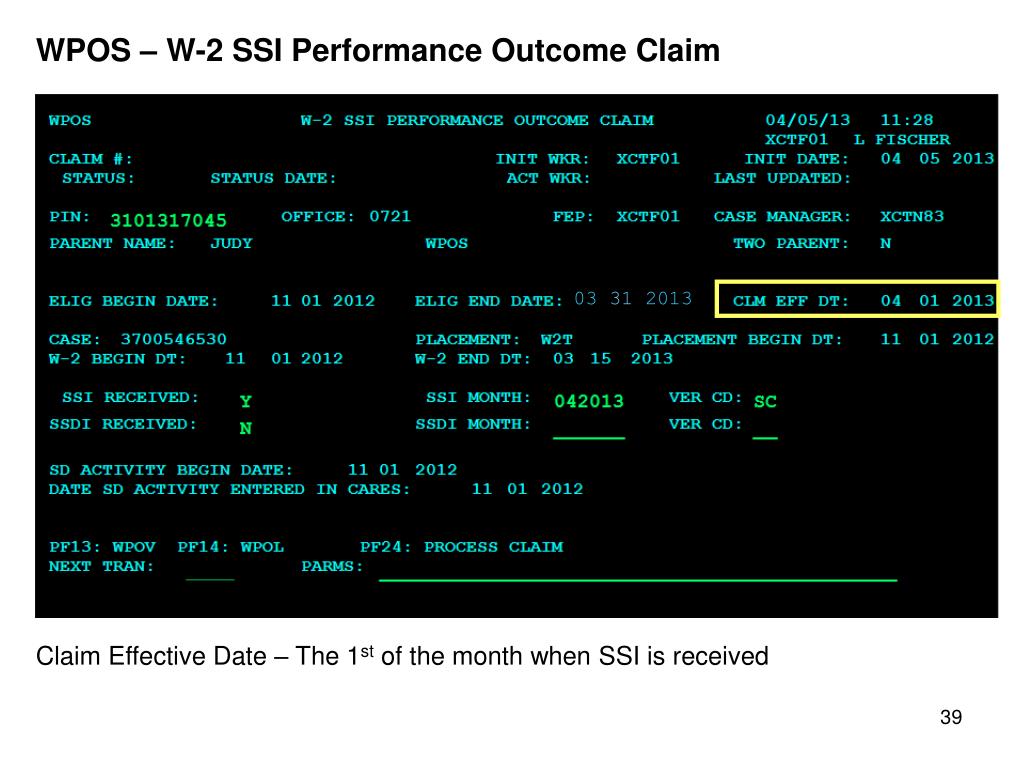 WPOS – W-2 SSI Performance Outcome Claim

WPOS W-2 SSI PERFORMANCE OUTCOME CLAIM 04/05/13 11:28
XCTF01 L FISCHER
CLAIM #: INIT WKR: XCTF01 INIT DATE: 04 05 2013
STATUS: STATUS DATE: ACT WKR: LAST UPDATED:

PIN: 3101317045 OFFICE: 0721 FEP: XCTF01 CASE MANAGER: XCTN83
PARENT NAME: JUDY WPOS TWO PARENT: N

ELIG BEGIN DATE: 11 01 2012 ELIG END DATE: 03 31 2013 CLM EFF DT: 04 01 2013

CASE: 3700546530 PLACEMENT: W2T PLACEMENT BEGIN DT: 11 01 2012
W-2 BEGIN DT: 11 01 2012 W-2 END DT: 03 15 2013

SSI RECEIVED: Y SSI MONTH: 042013 VER CD: SC
SSDI RECEIVED: N SSDI MONTH: VER CD:

SD ACTIVITY BEGIN DATE: 11 01 2012
DATE SD ACTIVITY ENTERED IN CARES: 11 01 2012

PF13: WPOV PF14: WPOL PF24: PROCESS CLAIM
NEXT TRAN: PARMS:

Claim Effective Date – The 1$^{st}$ of the month when SSI is received

39